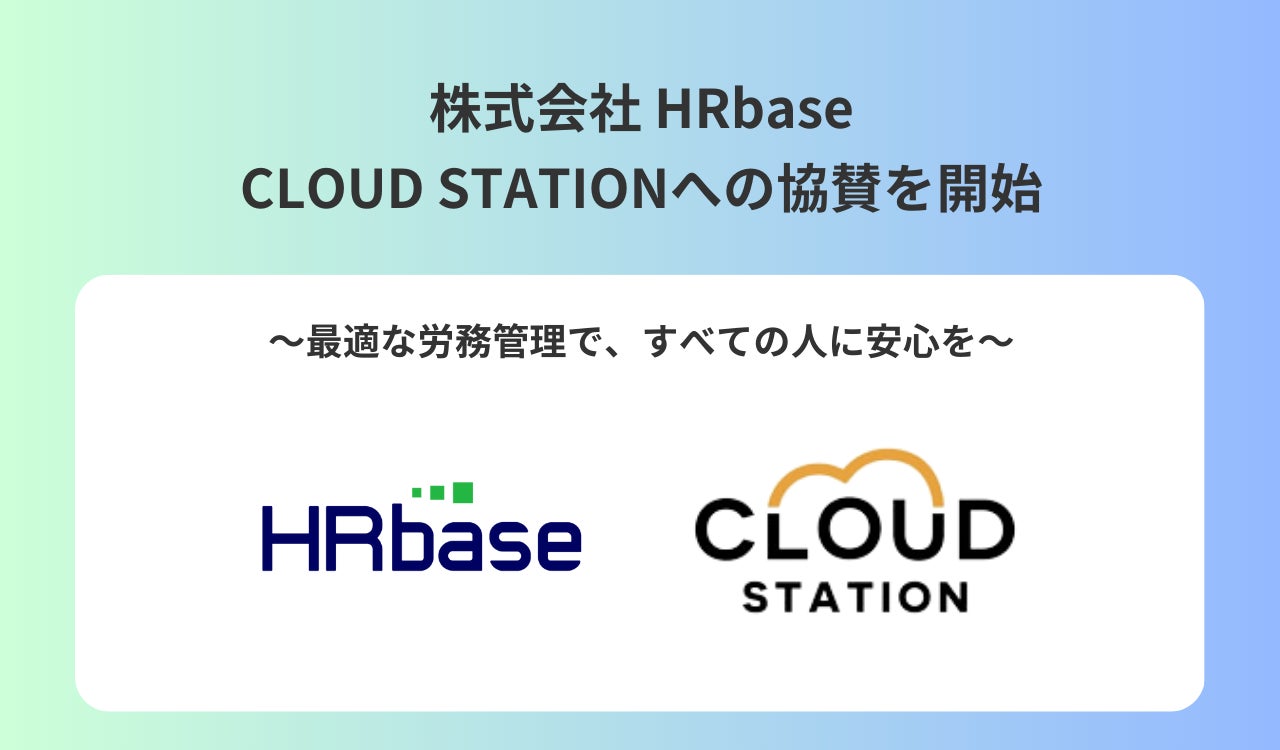 株式会社 HRbase
CLOUD STATIONへの協賛を開始

〜最適な労務管理で、すべての人に安心を〜

HRbase

CLOUD
STATION